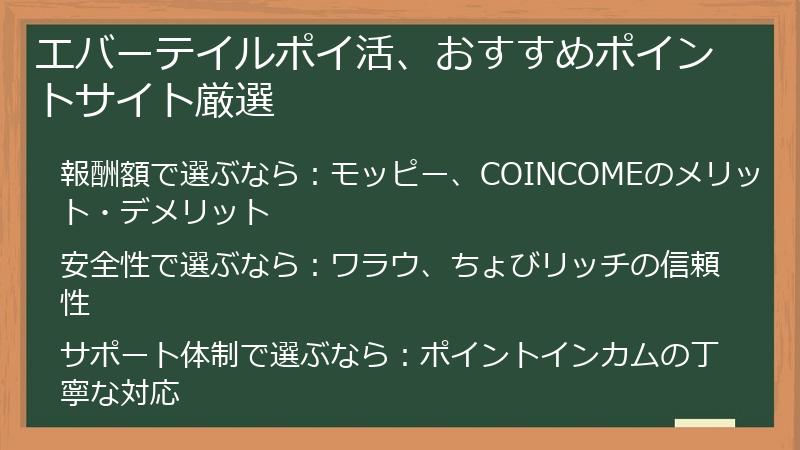 エバーテイルポイ活、おすすめポイントサイト厳選

報酬額で選ぶなら：モッピー、COINCOMEのメリット・デメリット

安全性で選ぶなら：ワラウ、ちょびリッチの信頼性

サポート体制で選ぶなら：ポイントインカムの丁寧な対応